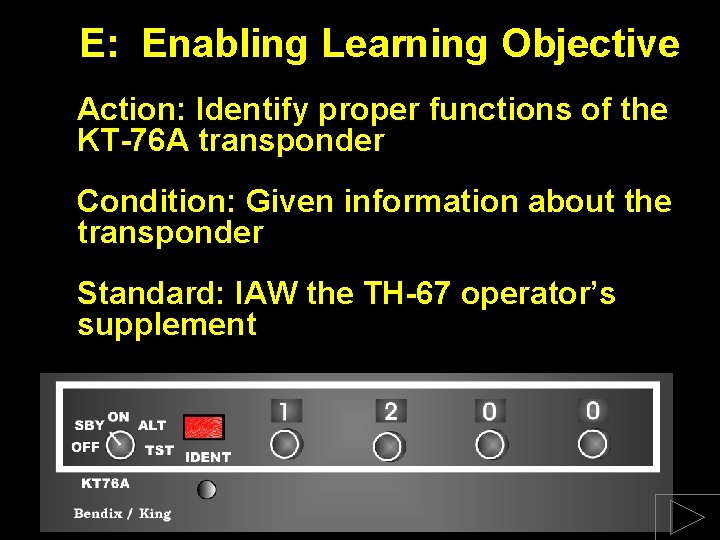 E: Enabling Learning Objective

Action: Identify proper functions of the KT-76A transponder

Condition: Given information about the transponder

Standard: IAW the TH-67 operator's supplement

SBY ON ALT
OFF TST
IDENT
1 2 0 0
KT76A
Bendix / King